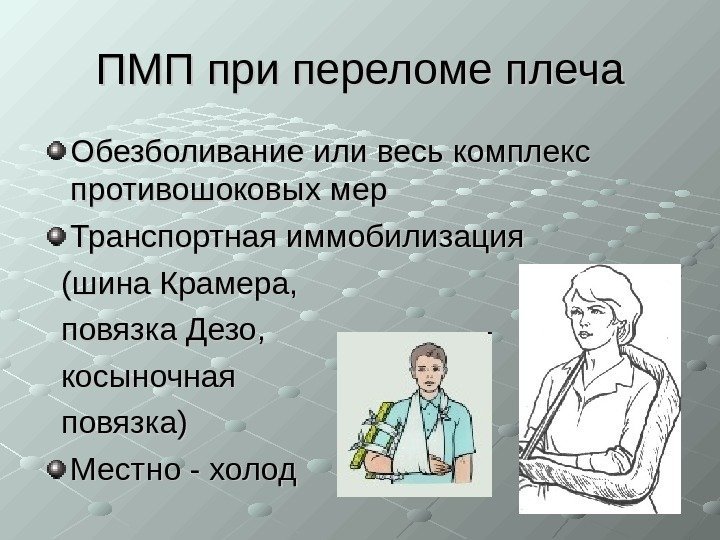 ПМП при переломе плеча

Обезболивание или весь комплекс противошоковых мер

Транспортная иммобилизация (шина Крамера, повязка Дезо, косыночная повязка)

Местно - холод